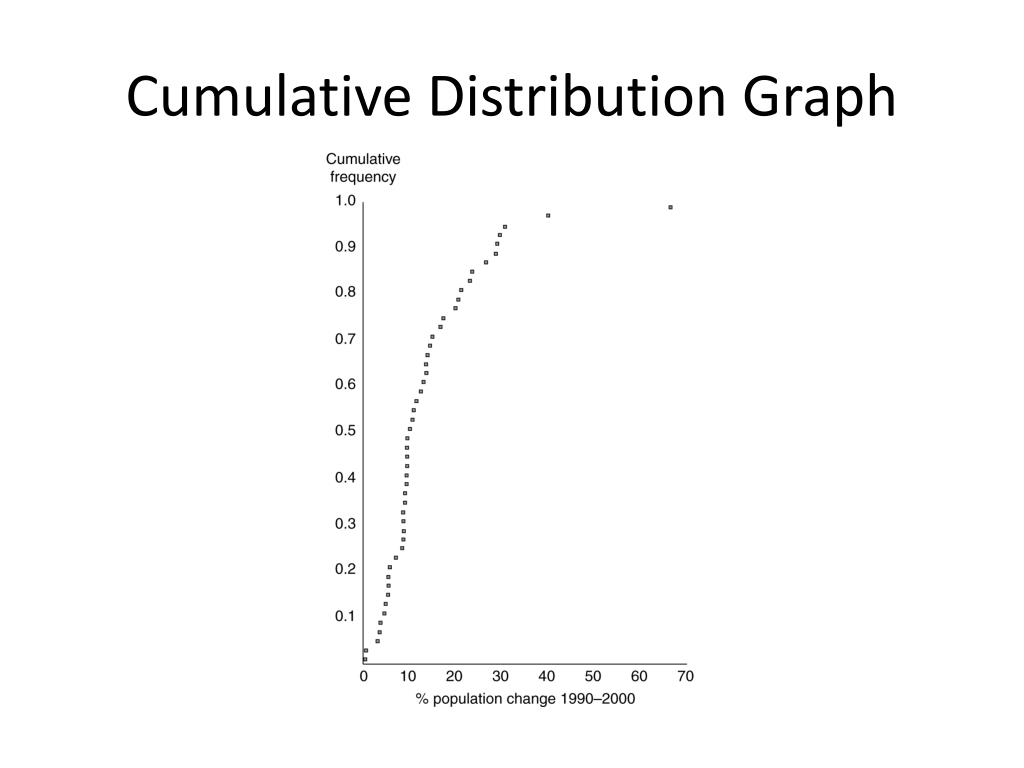 Cumulative Distribution Graph

Cumulative frequency

1.0
0.9
0.8
0.7
0.6
0.5
0.4
0.3
0.2
0.1

0 10 20 30 40 50 60 70

% population change 1990–2000